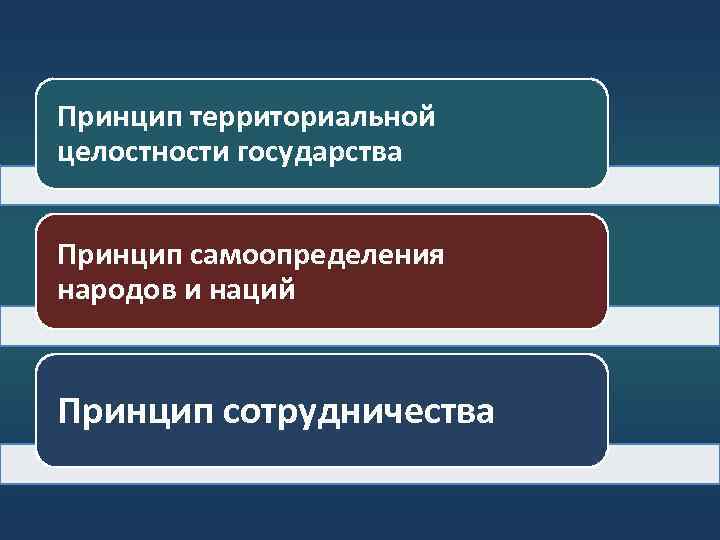 Принцип территориальной целостности государства

Принцип самоопределения народов и наций

Принцип сотрудничества